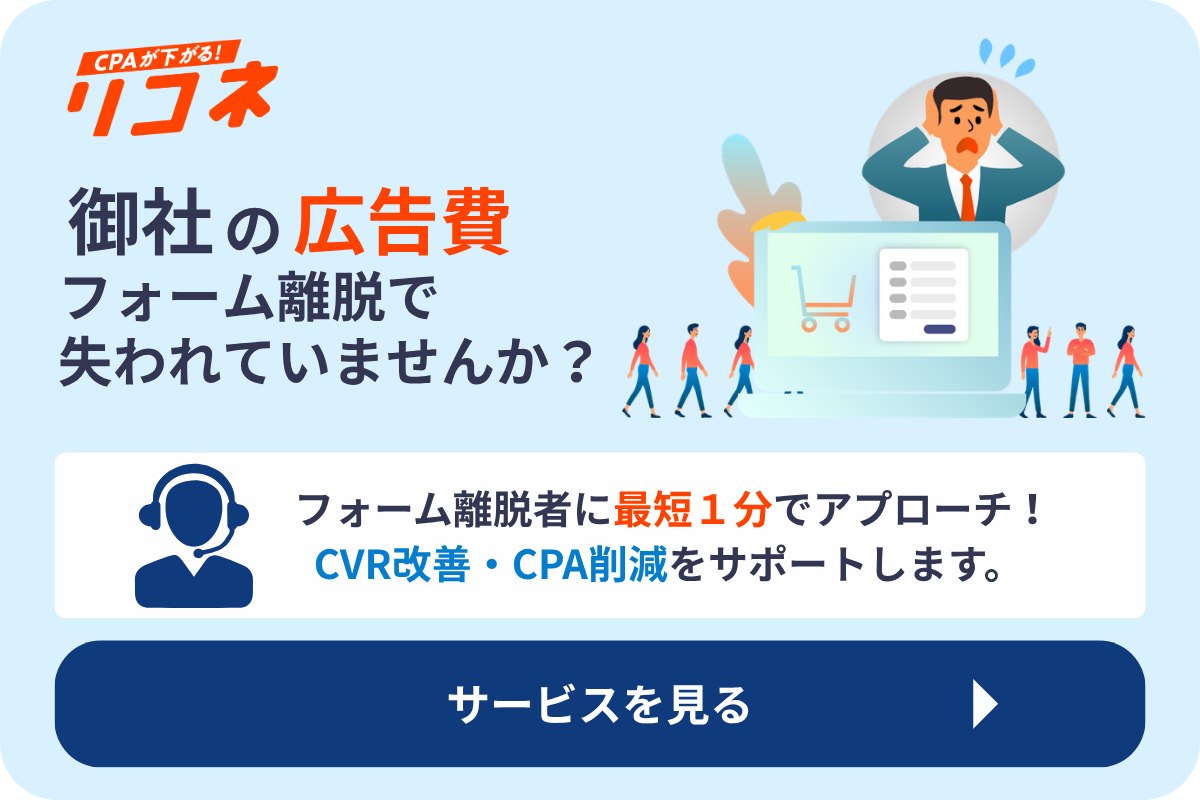 CPAが下がる!
リコネ

御社の広告費
フォーム離脱で
失われていませんか？

フォーム離脱者に最短１分でアプローチ！
CVR改善・CPA削減をサポートします。

サービスを見る